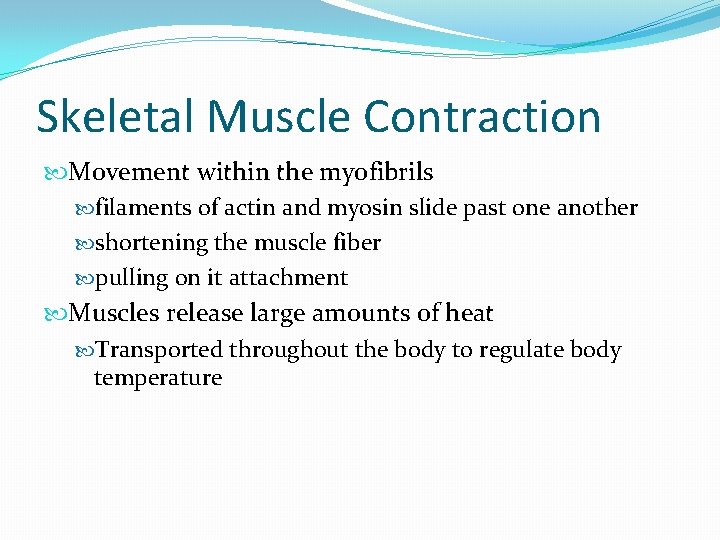 Skeletal Muscle Contraction

Movement within the myofibrils

filaments of actin and myosin slide past one another

shortening the muscle fiber

pulling on it attachment

Muscles release large amounts of heat

Transported throughout the body to regulate body temperature